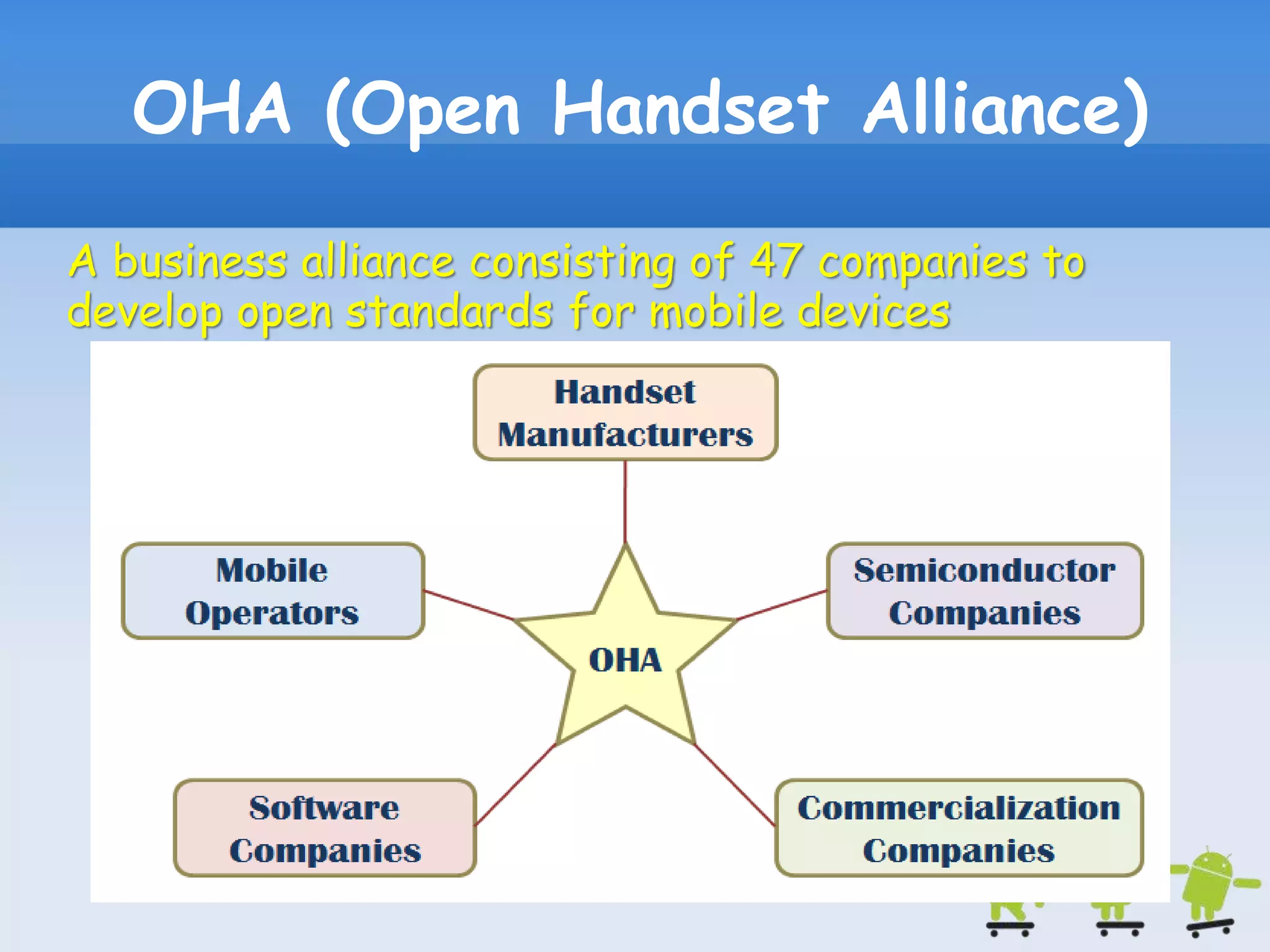 OHA (Open Handset Alliance)

A business alliance consisting of 47 companies to develop open standards for mobile devices

Handset Manufacturers

Mobile Operators

Semiconductor Companies

OHA

Software Companies

Commercialization Companies